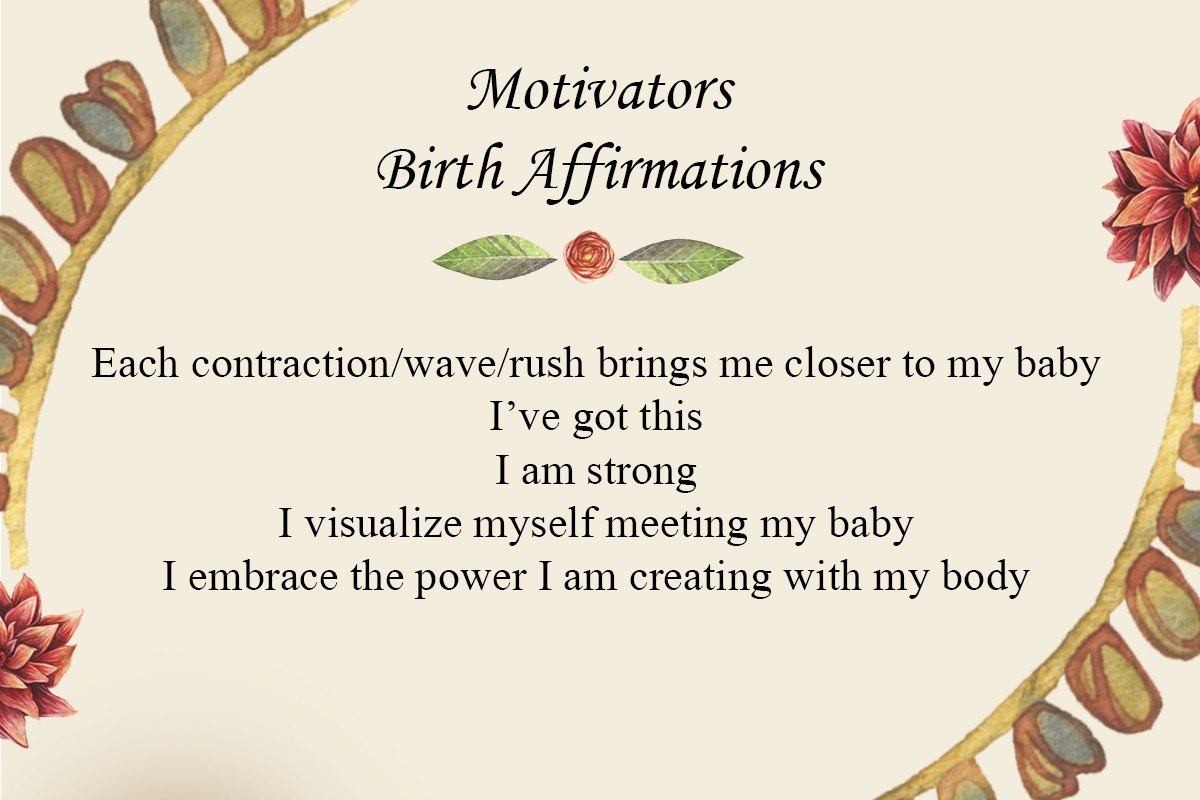 Motivators
Birth Affirmations

Each contraction/wave/rush brings me closer to my baby
I’ve got this
I am strong
I visualize myself meeting my baby
I embrace the power I am creating with my body